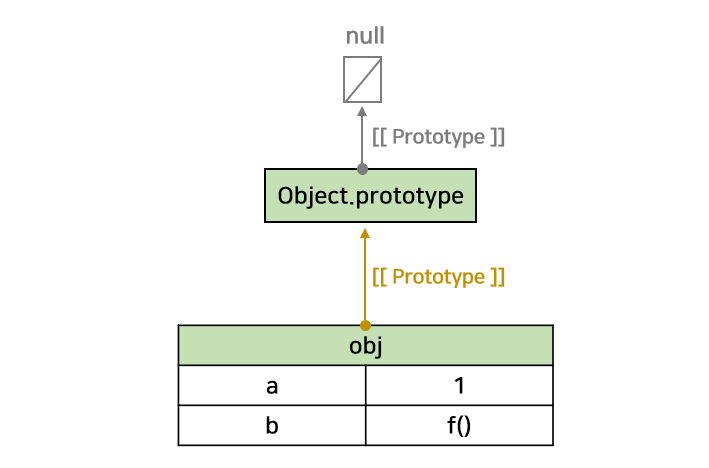 null

[[ Prototype ]]

Object.prototype

[[ Prototype ]]

| obj | |
|---|---|
| a | 1 |
| b | f() |